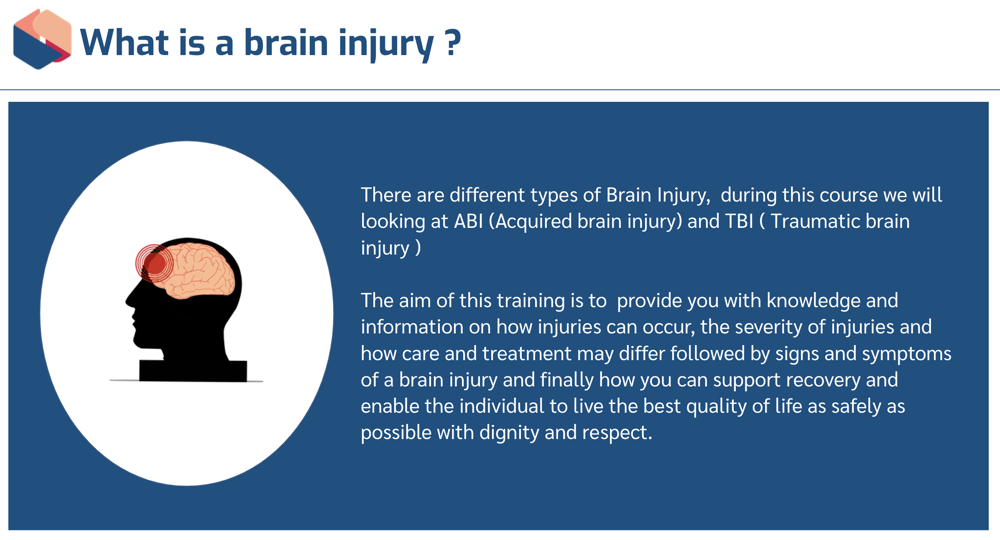 What is a brain injury ?

There are different types of Brain Injury, during this course we will looking at ABI (Acquired brain injury) and TBI ( Traumatic brain injury )

The aim of this training is to provide you with knowledge and information on how injuries can occur, the severity of injuries and how care and treatment may differ followed by signs and symptoms of a brain injury and finally how you can support recovery and enable the individual to live the best quality of life as safely as possible with dignity and respect.